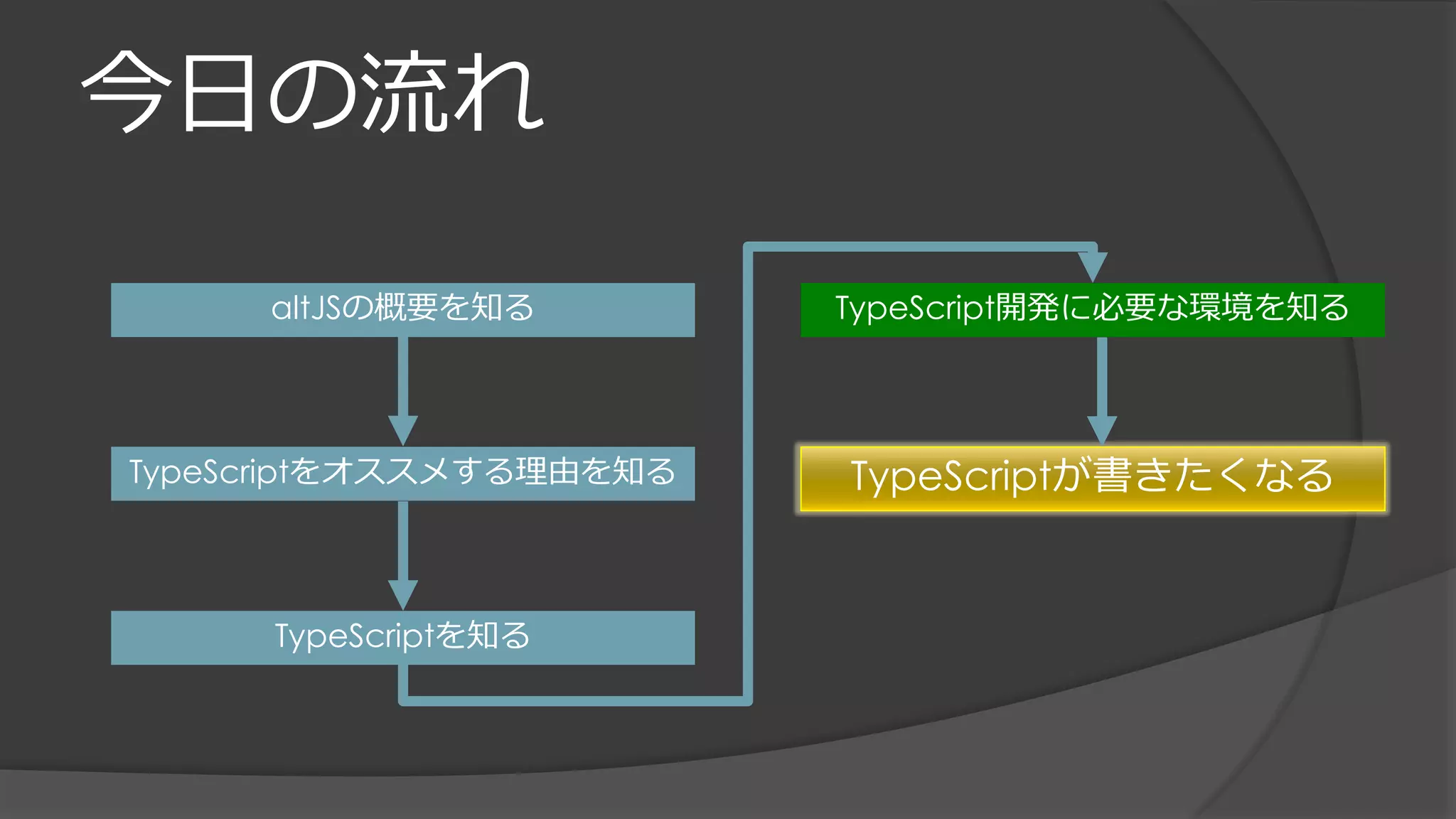 今日の流れ

altJSの概要を知る

TypeScriptをオススメする理由を知る

TypeScriptを知る

TypeScript開発に必要な環境を知る

TypeScriptが書きたくなる